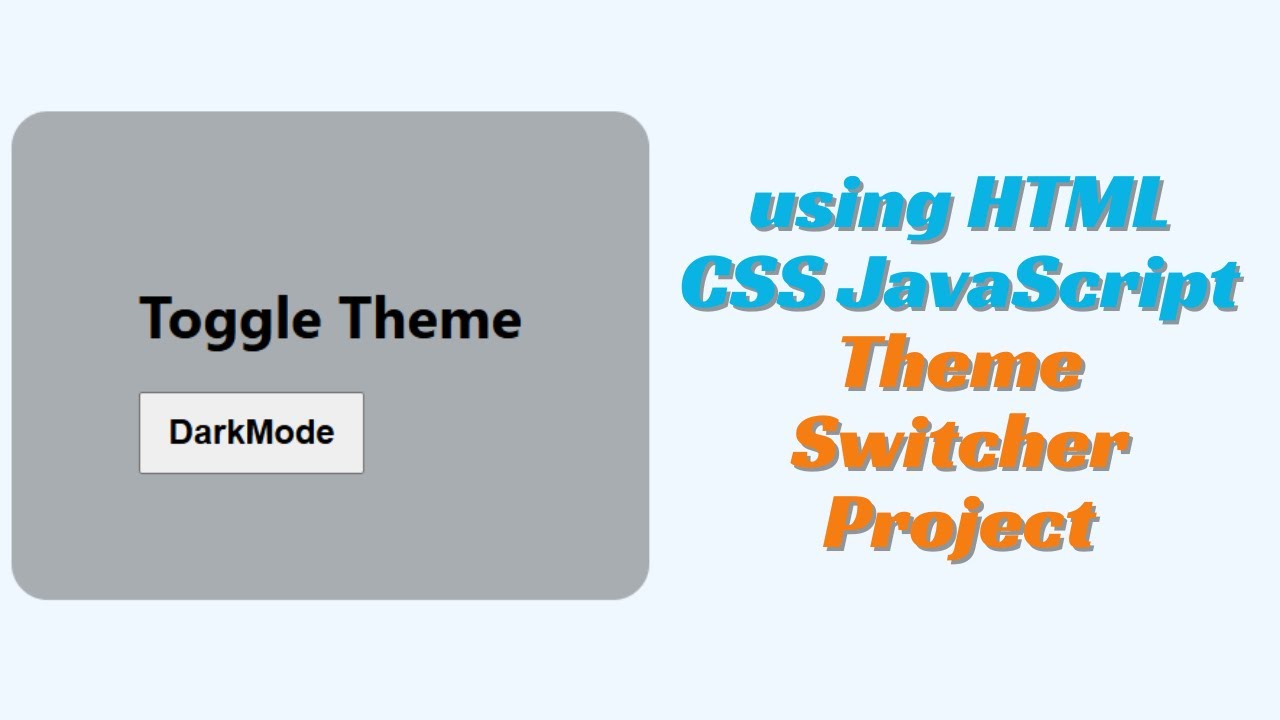 Toggle Theme

DarkMode

using HTML CSS JavaScript Theme Switcher Project